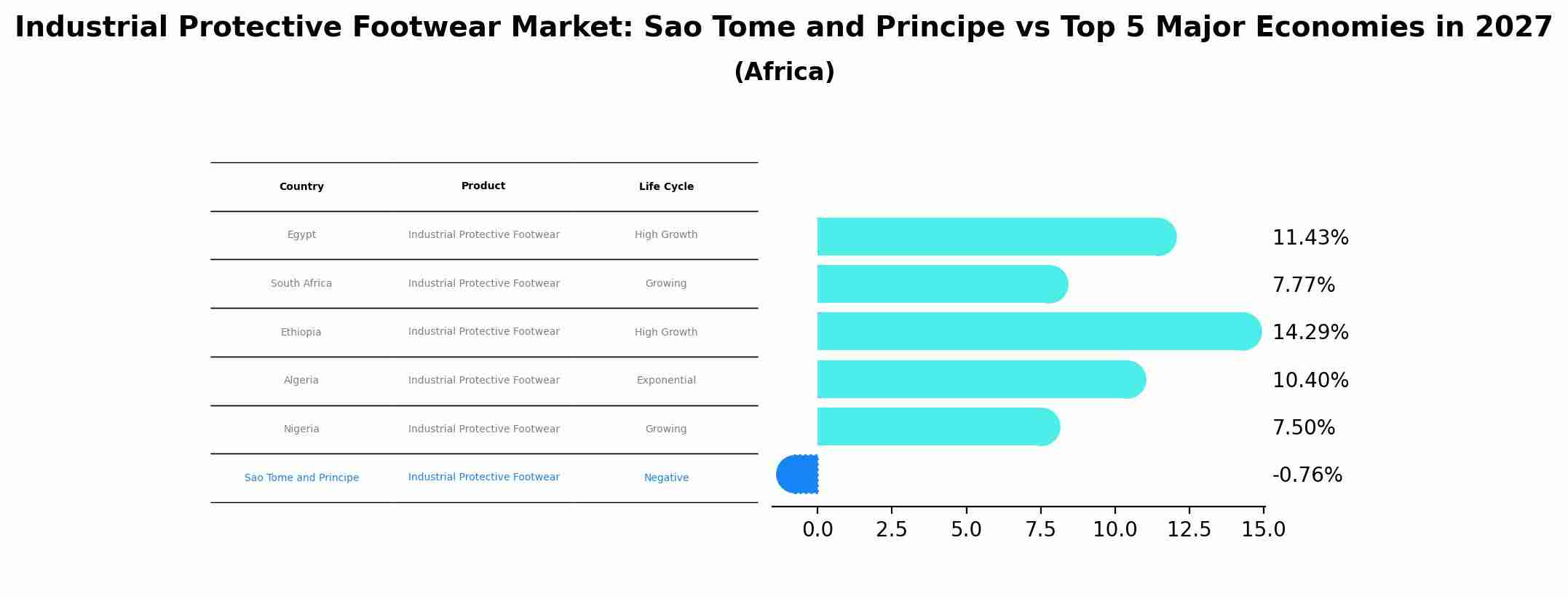 Industrial Protective Footwear Market: Sao Tome and Principe vs Top 5 Major Economies in 2027
(Africa)

| Country | Product | Life Cycle |
|---|---|---|
| Egypt | Industrial Protective Footwear | High Growth |
| South Africa | Industrial Protective Footwear | Growing |
| Ethiopia | Industrial Protective Footwear | High Growth |
| Algeria | Industrial Protective Footwear | Exponential |
| Nigeria | Industrial Protective Footwear | Growing |
| Sao Tome and Principe | Industrial Protective Footwear | Negative |

11.43%
7.77%
14.29%
10.40%
7.50%
-0.76%

0.0 2.5 5.0 7.5 10.0 12.5 15.0